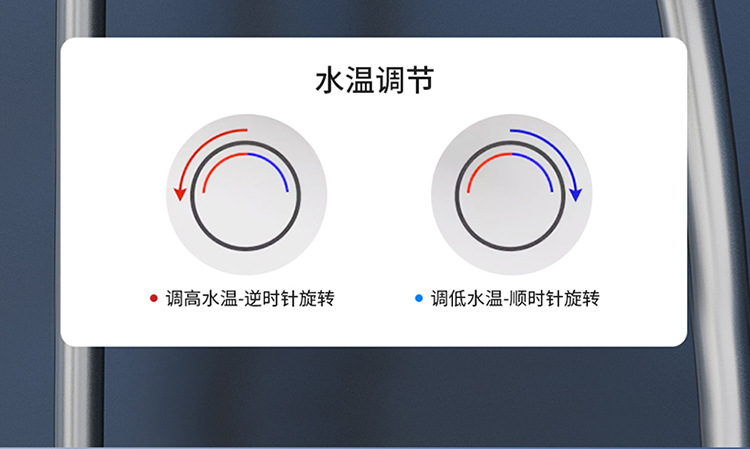 水温调节

调高水温-逆时针旋转

调低水温-顺时针旋转